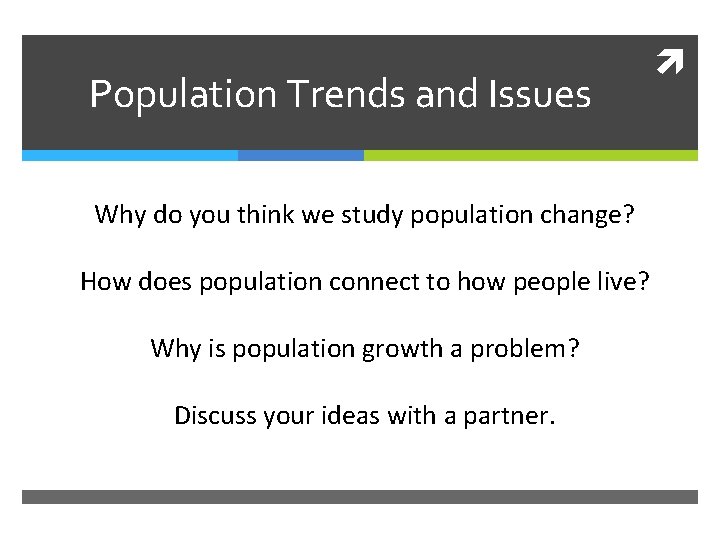 Population Trends and Issues

Why do you think we study population change?

How does population connect to how people live?

Why is population growth a problem?

Discuss your ideas with a partner.